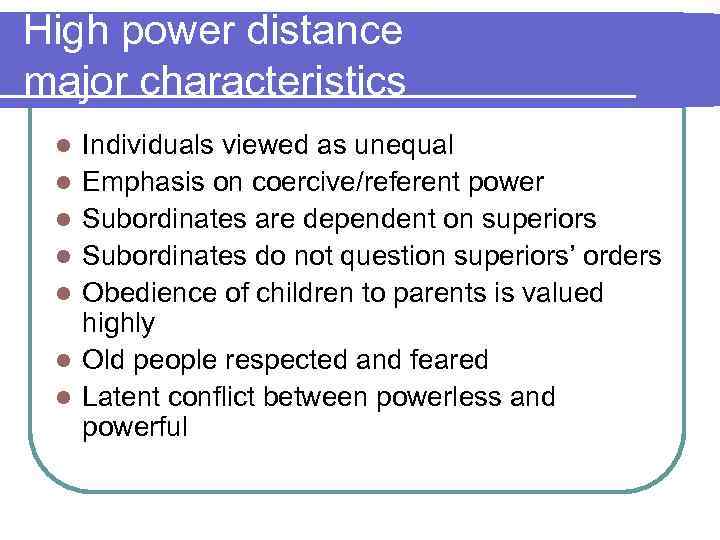 High power distance major characteristics

- Individuals viewed as unequal
- Emphasis on coercive/referent power
- Subordinates are dependent on superiors
- Subordinates do not question superiors' orders
- Obedience of children to parents is valued highly
- Old people respected and feared
- Latent conflict between powerless and powerful